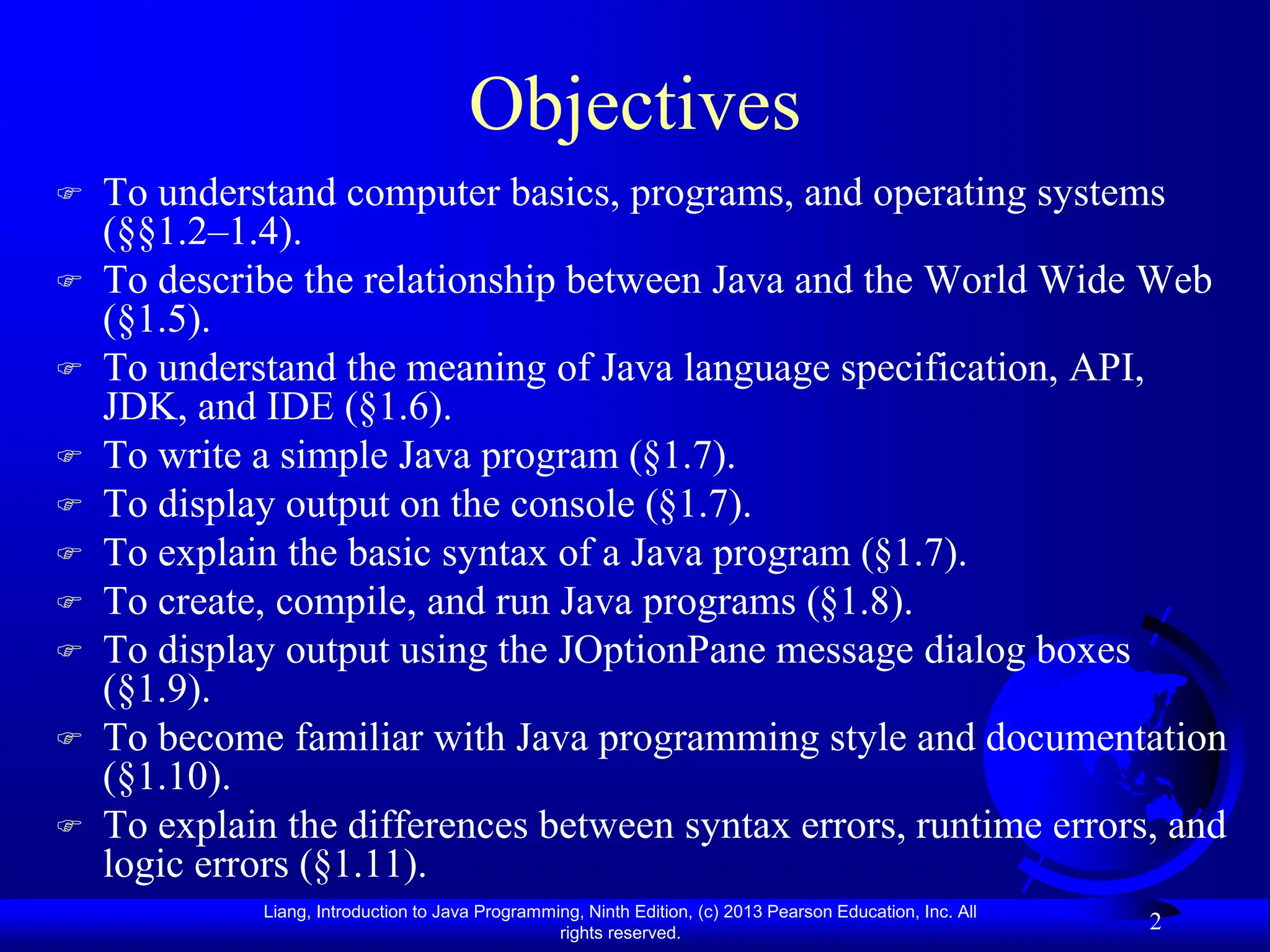 Objectives

☞ To understand computer basics, programs, and operating systems (§§1.2–1.4).
☞ To describe the relationship between Java and the World Wide Web (§1.5).
☞ To understand the meaning of Java language specification, API, JDK, and IDE (§1.6).
☞ To write a simple Java program (§1.7).
☞ To display output on the console (§1.7).
☞ To explain the basic syntax of a Java program (§1.7).
☞ To create, compile, and run Java programs (§1.8).
☞ To display output using the JOptionPane message dialog boxes (§1.9).
☞ To become familiar with Java programming style and documentation (§1.10).
☞ To explain the differences between syntax errors, runtime errors, and logic errors (§1.11).

Liang, Introduction to Java Programming, Ninth Edition, (c) 2013 Pearson Education, Inc. All rights reserved.

2